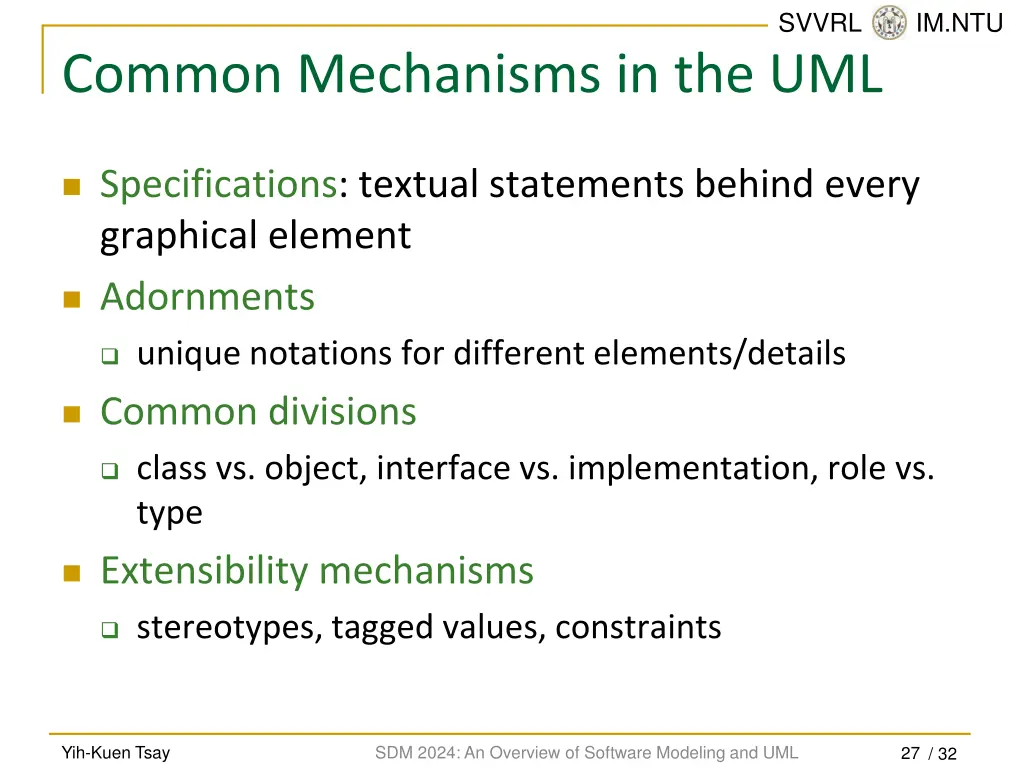 SVVRL IM.NTU

Common Mechanisms in the UML

Specifications: textual statements behind every graphical element

Adornments

unique notations for different elements/details

Common divisions

class vs. object, interface vs. implementation, role vs. type

Extensibility mechanisms

stereotypes, tagged values, constraints

Yih-Kuen Tsay SDM 2024: An Overview of Software Modeling and UML 27 / 32